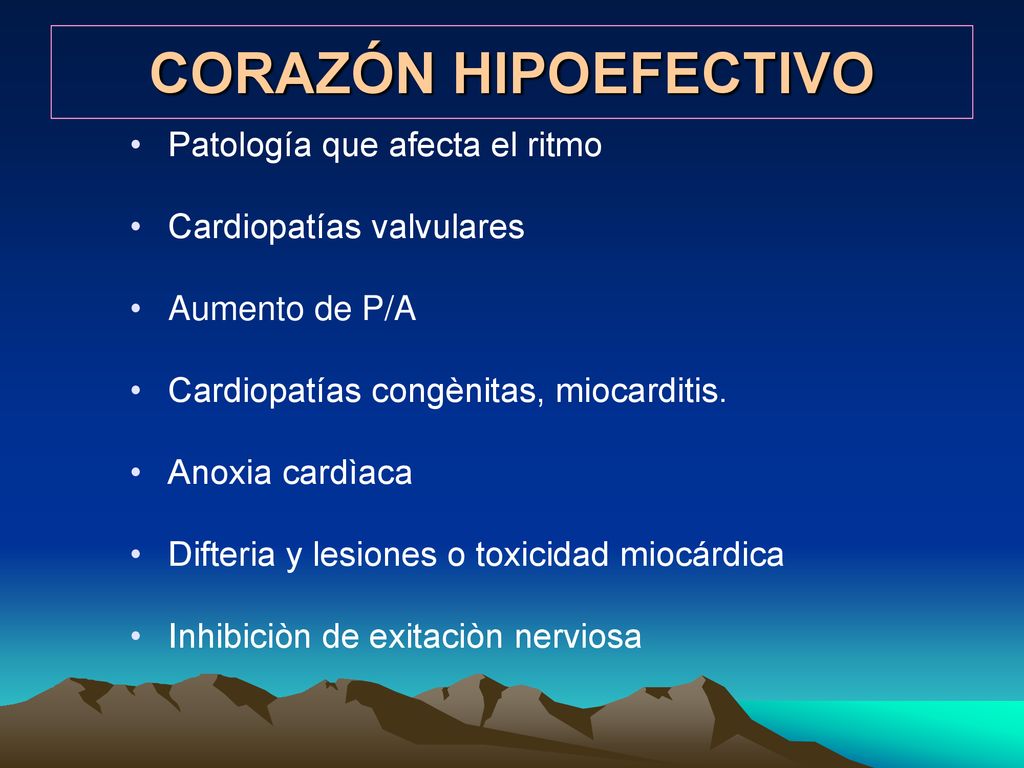 CORAZÓN HIPOEFECTIVO

• Patología que afecta el ritmo

• Cardiopatías valvulares

• Aumento de P/A

• Cardiopatías congènitas, miocarditis.

• Anoxia cardìaca

• Difteria y lesiones o toxicidad miocárdica

• Inhibiciòn de exitaciòn nerviosa